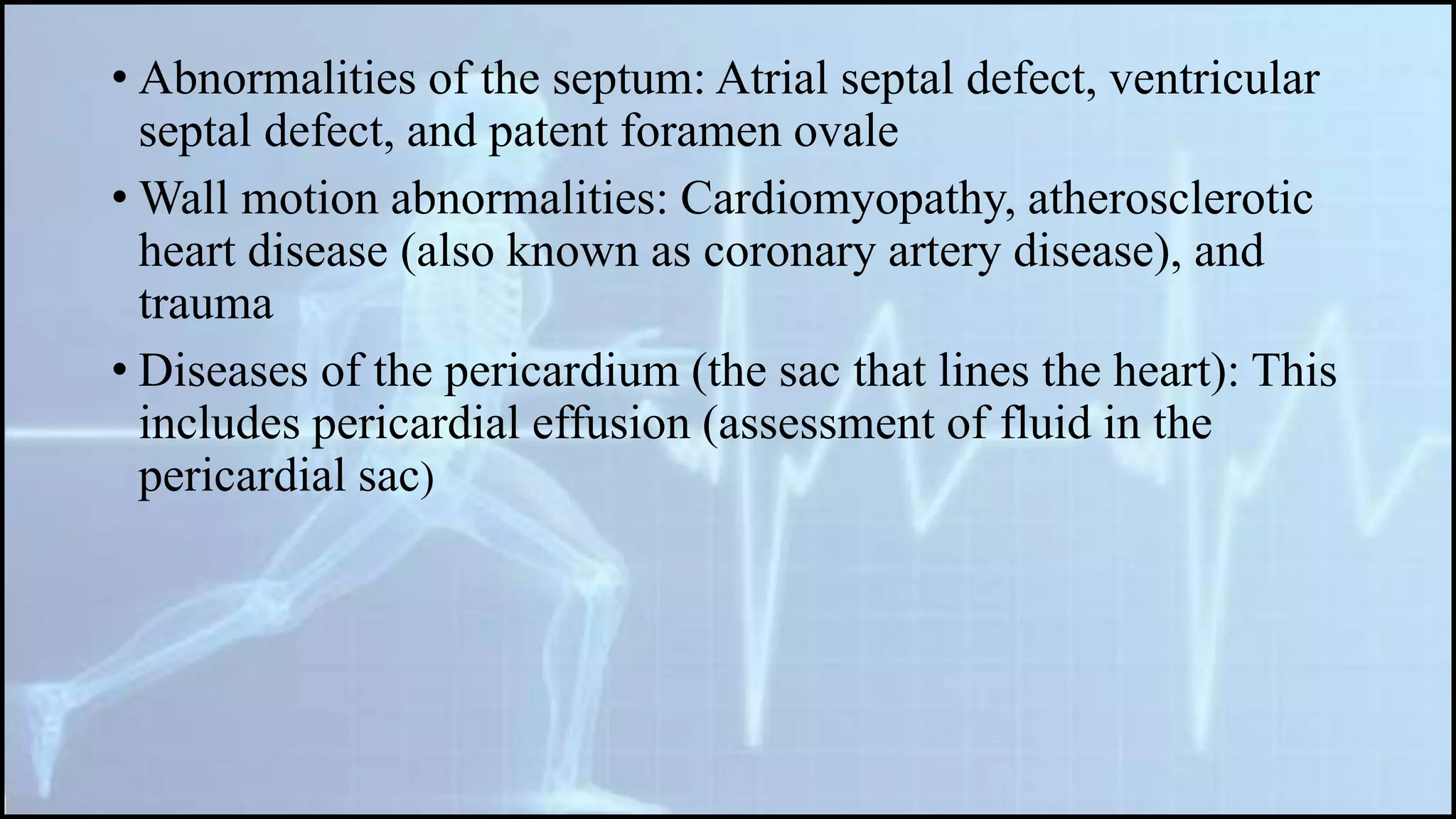 • Abnormalities of the septum: Atrial septal defect, ventricular septal defect, and patent foramen ovale

• Wall motion abnormalities: Cardiomyopathy, atherosclerotic heart disease (also known as coronary artery disease), and trauma

• Diseases of the pericardium (the sac that lines the heart): This includes pericardial effusion (assessment of fluid in the pericardial sac)